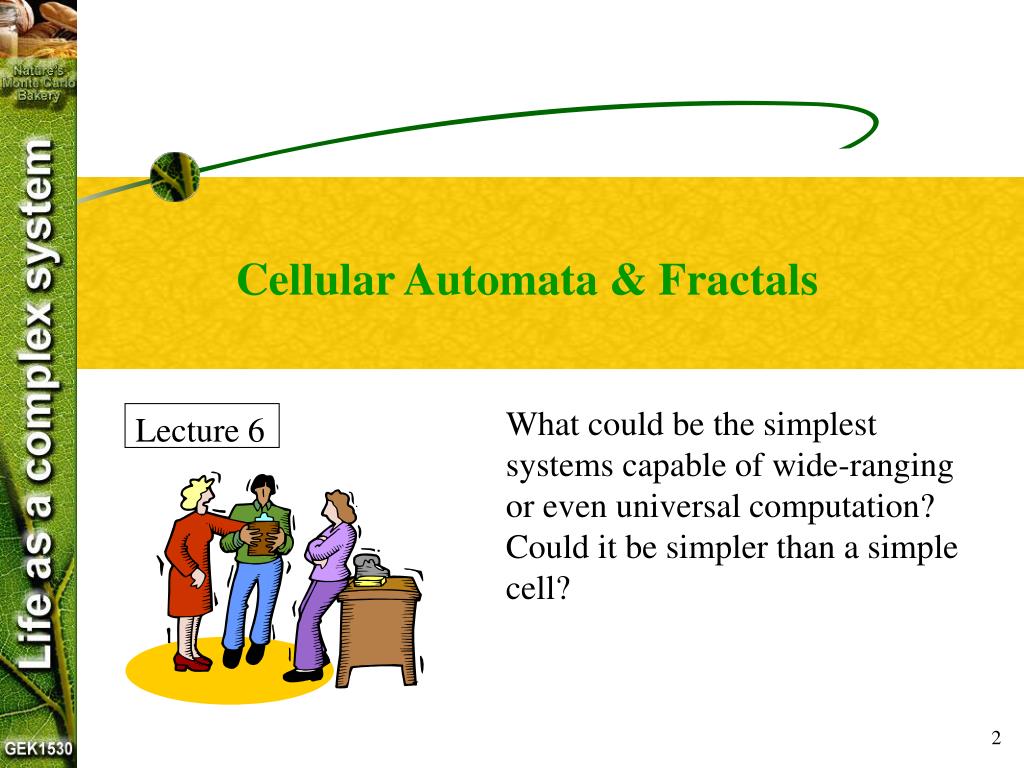 Nature's Monte Carlo Bakery

Life as a complex system

GEK1530

Cellular Automata & Fractals

Lecture 6

What could be the simplest systems capable of wide-ranging or even universal computation? Could it be simpler than a simple cell?

2